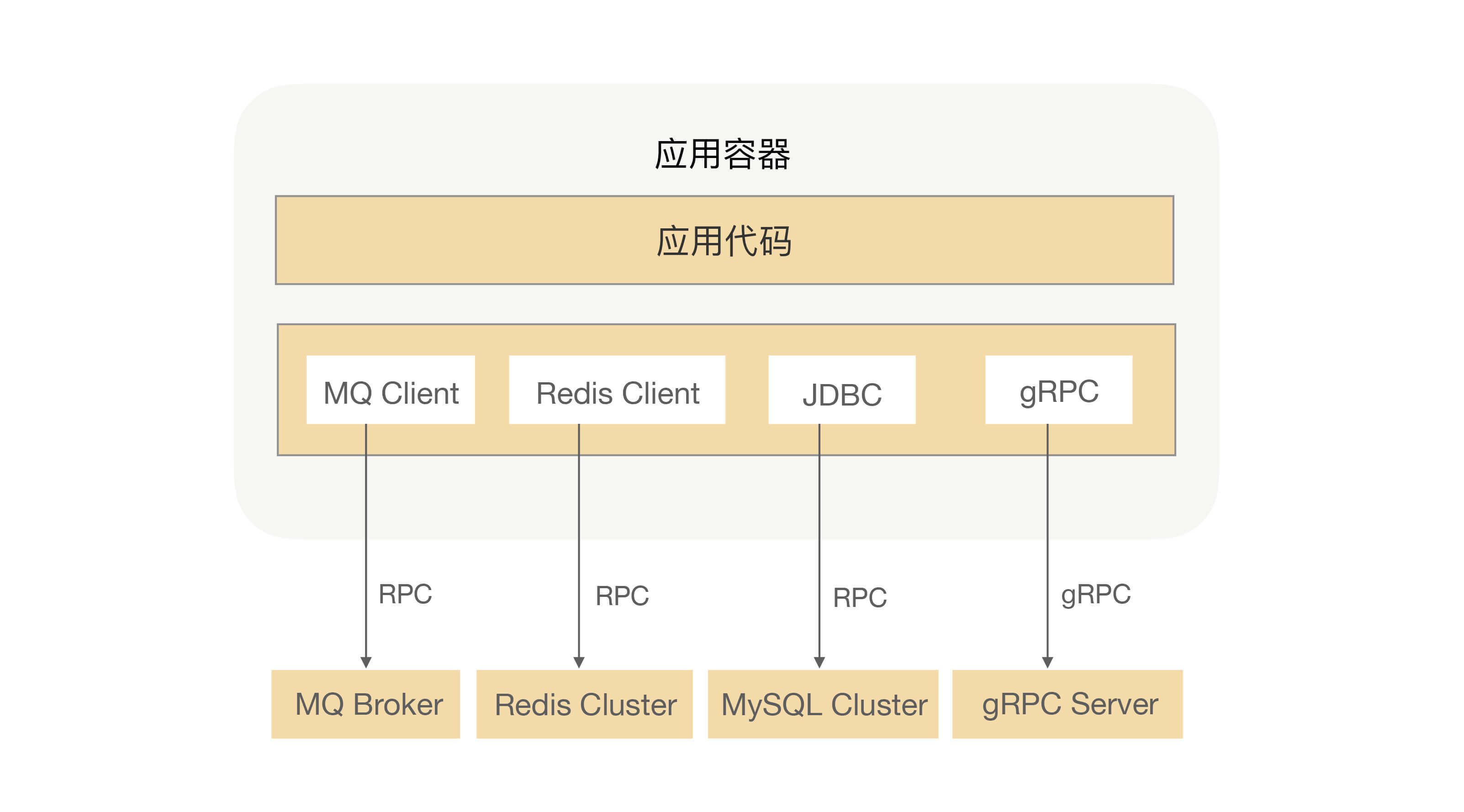 应用容器

应用代码

MQ Client

Redis Client

JDBC

gRPC

RPC

RPC

RPC

gRPC

MQ Broker

Redis Cluster

MySQL Cluster

gRPC Server